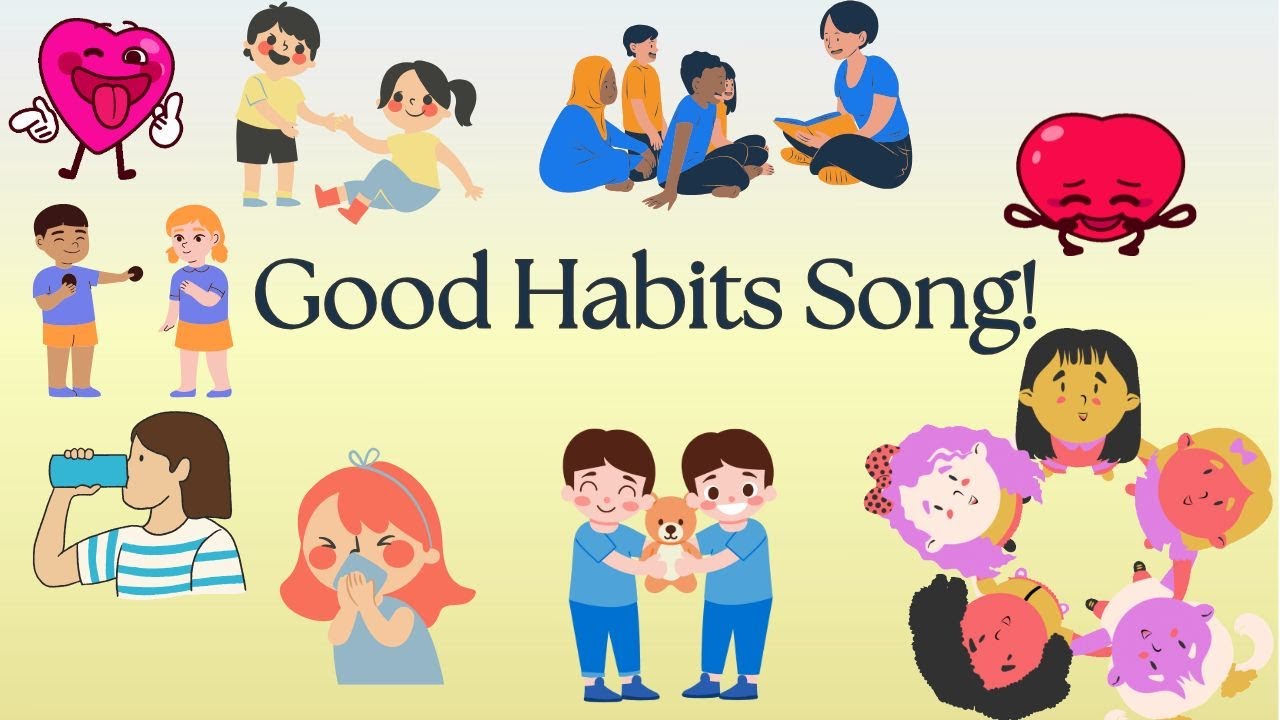 Good Habits Song!